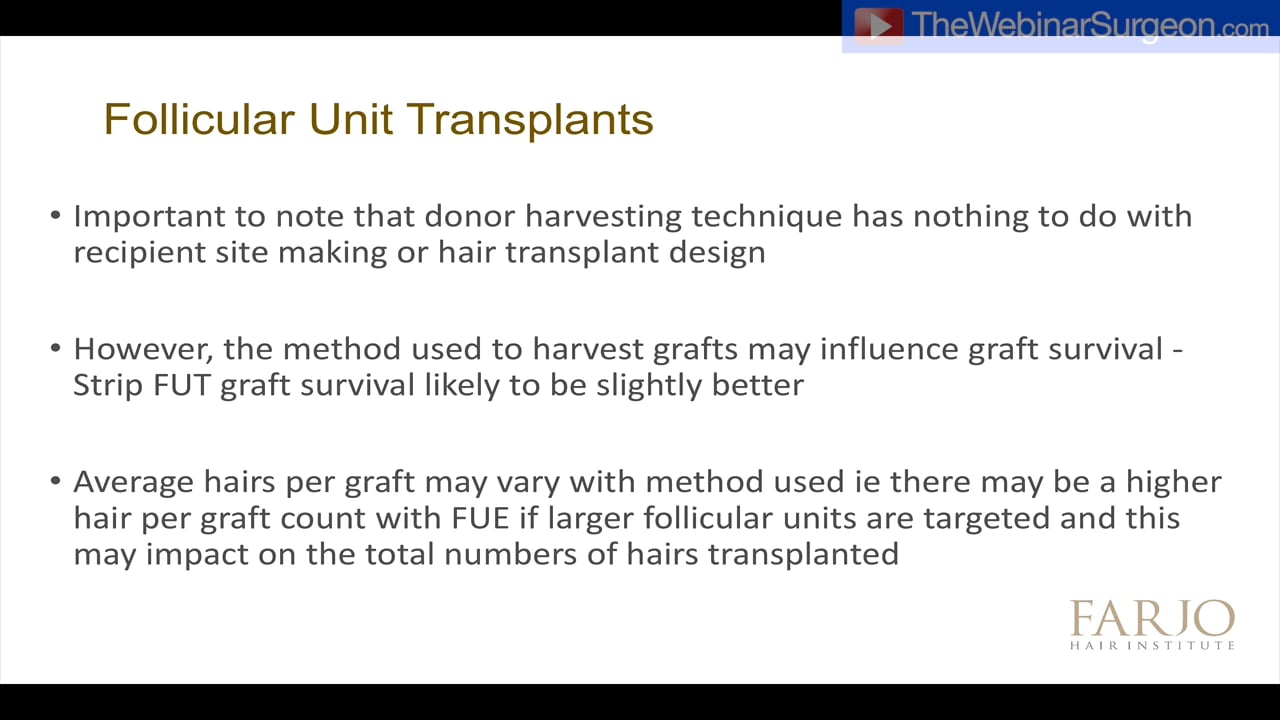 TheWebinarSurgeon.com

Follicular Unit Transplants

• Important to note that donor harvesting technique has nothing to do with recipient site making or hair transplant design

• However, the method used to harvest grafts may influence graft survival - Strip FUT graft survival likely to be slightly better

• Average hairs per graft may vary with method used ie there may be a higher hair per graft count with FUE if larger follicular units are targeted and this may impact on the total numbers of hairs transplanted

FARJO
HAIR INSTITUTE